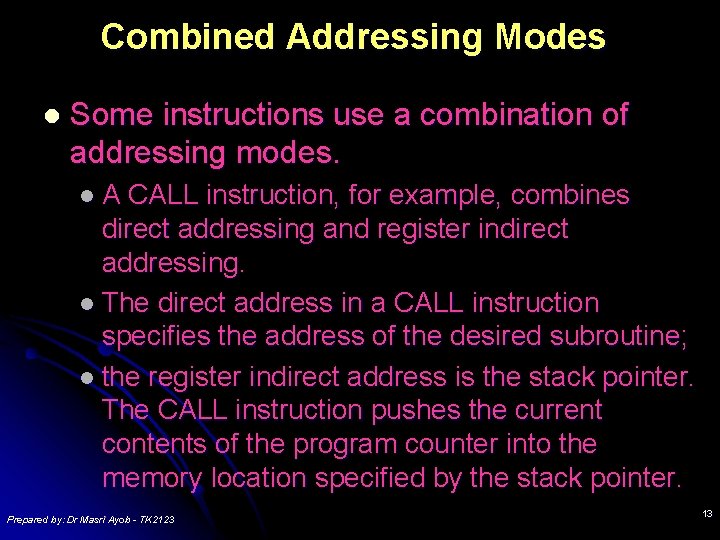 Combined Addressing Modes

Some instructions use a combination of addressing modes.

A CALL instruction, for example, combines direct addressing and register indirect addressing.

The direct address in a CALL instruction specifies the address of the desired subroutine;

the register indirect address is the stack pointer. The CALL instruction pushes the current contents of the program counter into the memory location specified by the stack pointer.

Prepared by: Dr Masri Ayob - TK2123

13